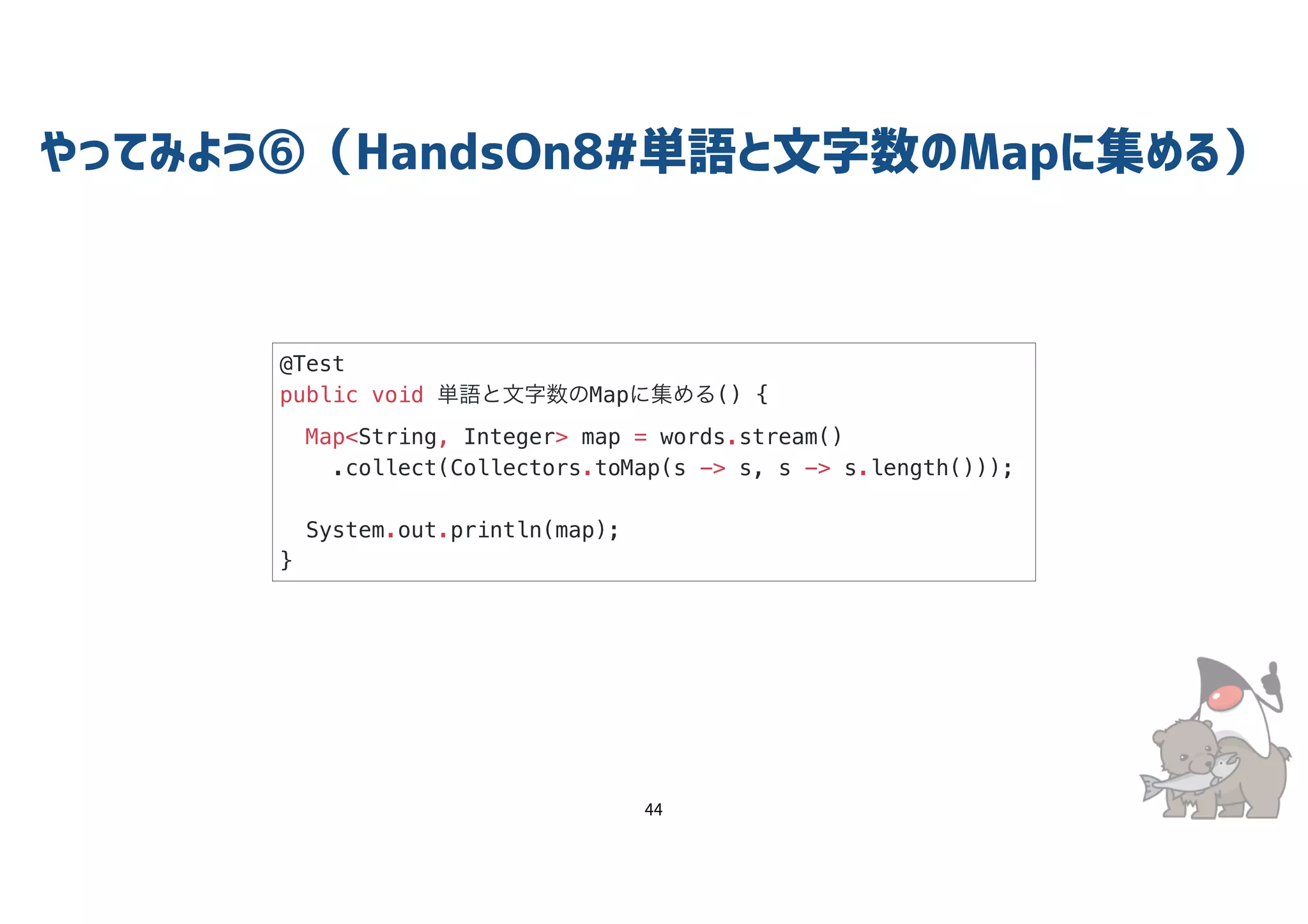 やってみよう⑥（HandsOn8#単語と文字数のMapに集める）

@Test
public void 単語と文字数のMapに集める() {

  Map<String, Integer> map = words.stream()
    .collect(Collectors.toMap(s -> s, s -> s.length()));

  System.out.println(map);
}

44